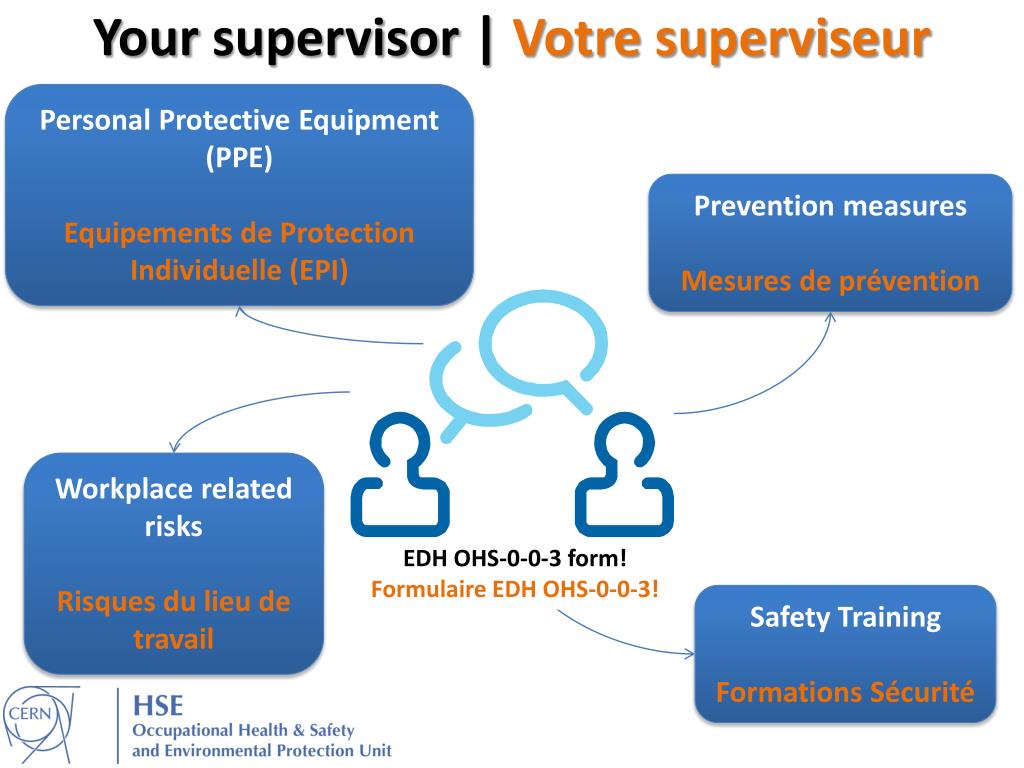 Your supervisor | Votre superviseur

Personal Protective Equipment (PPE)

Equipements de Protection Individuelle (EPI)

Prevention measures

Mesures de prévention

Workplace related risks

Risques du lieu de travail

EDH OHS-0-0-3 form!
Formulaire EDH OHS-0-0-3!

Safety Training

Formations Sécurité

CERN

HSE
Occupational Health & Safety
and Environmental Protection Unit